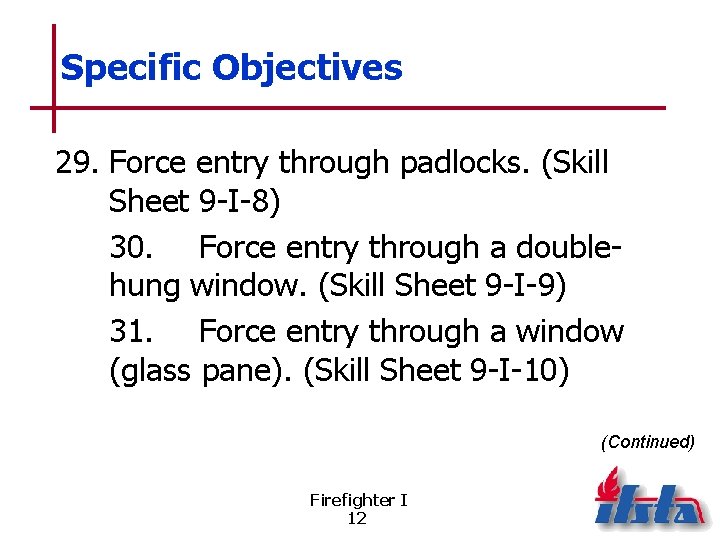 Specific Objectives

29. Force entry through padlocks. (Skill Sheet 9-I-8)

30. Force entry through a double-hung window. (Skill Sheet 9-I-9)

31. Force entry through a window (glass pane). (Skill Sheet 9-I-10)

(Continued)

Firefighter I
12

ifsta